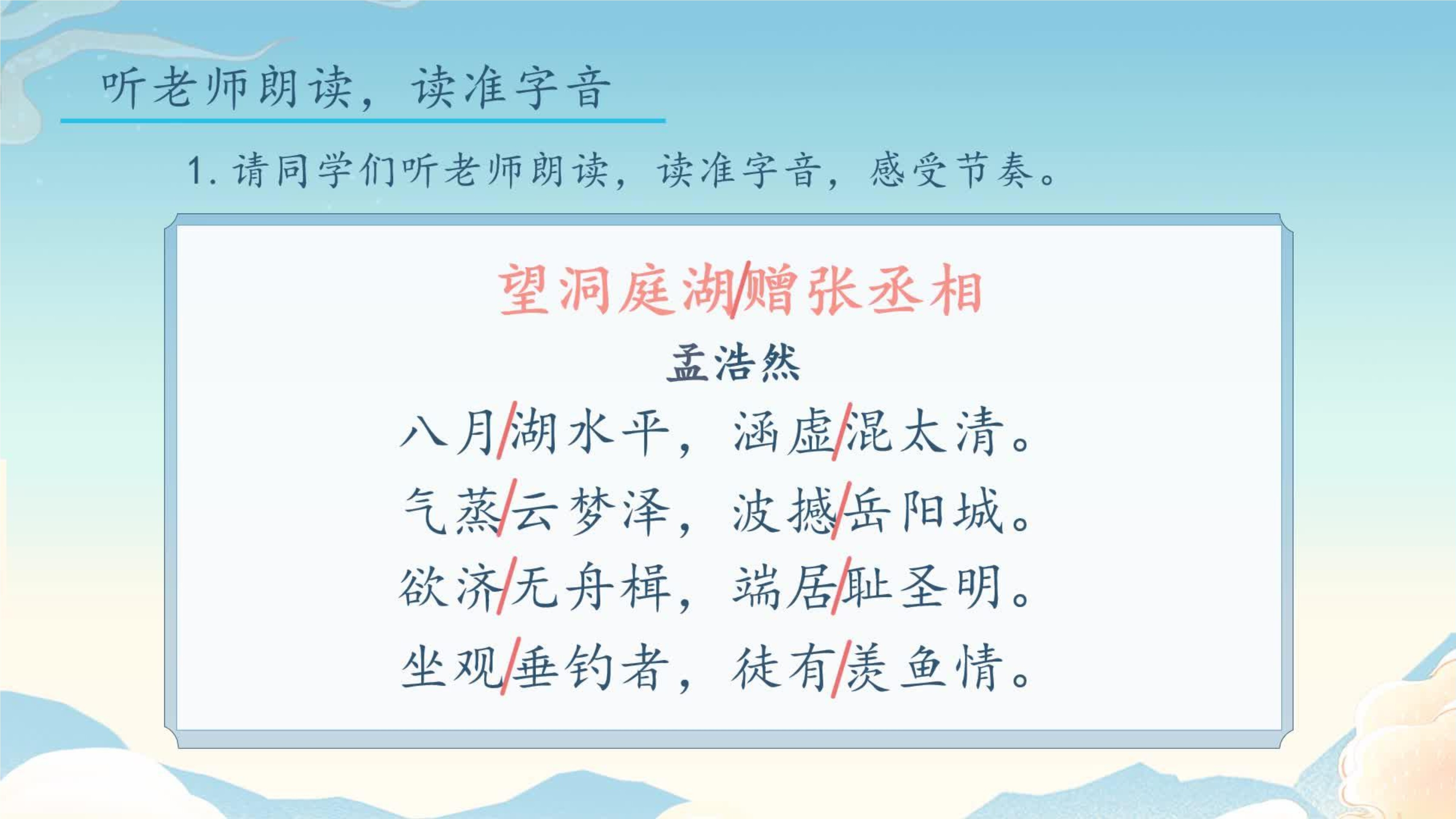 听老师朗读，读准字音

1. 请同学们听老师朗读，读准字音，感受节奏。

望洞庭湖/赠张丞相

孟浩然

八月/湖水平，涵虚/混太清。
气蒸/云梦泽，波撼/岳阳城。
欲济/无舟楫，端居/耻圣明。
坐观/垂钓者，徒有/羡鱼情。